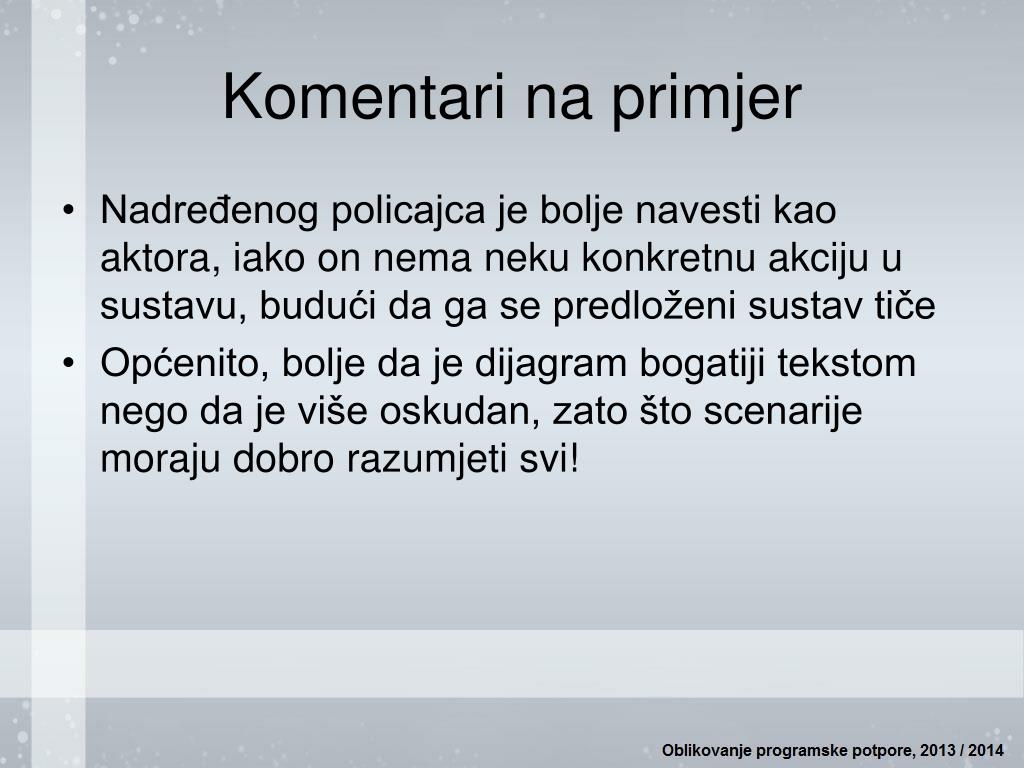 Komentari na primjer

• Nadređenog policajca je bolje navesti kao aktora, iako on nema neku konkretnu akciju u sustavu, budući da ga se predloženi sustav tiče

• Općenito, bolje da je dijagram bogatiji tekstom nego da je više oskudan, zato što scenarije moraju dobro razumjeti svi!

Oblikovanje programske potpore, 2013 / 2014